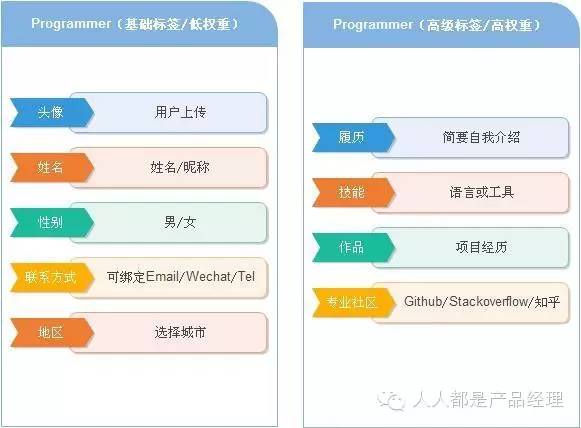 Programmer（基础标签/低权重）

头像 用户上传

姓名 姓名/昵称

性别 男/女

联系方式 可绑定Email/Wechat/Tel

地区 选择城市

Programmer（高级标签/高权重）

履历 简要自我介绍

技能 语言或工具

作品 项目经历

专业社区 Github/Stackoverflow/知乎

人人都是产品经理